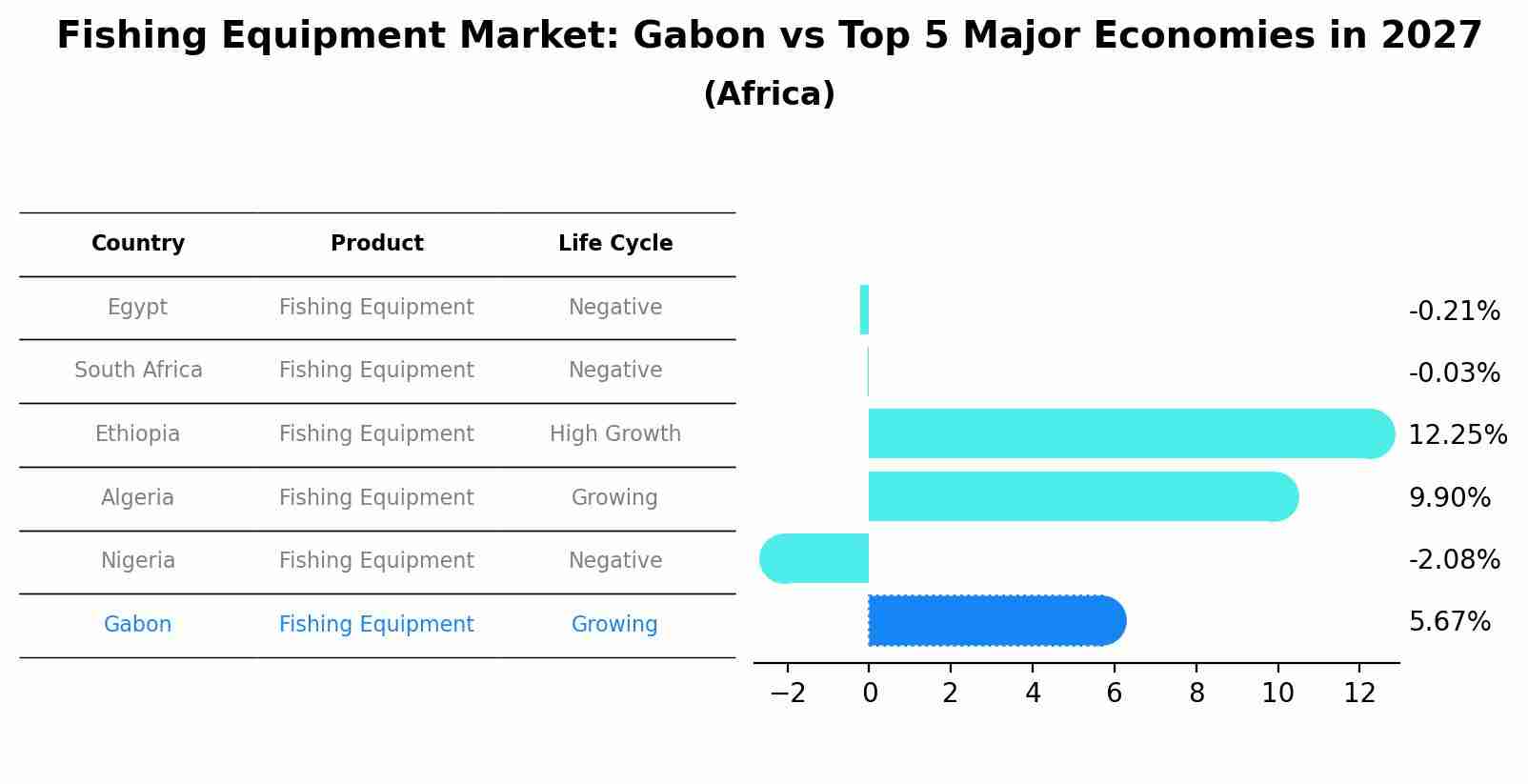 Fishing Equipment Market: Gabon vs Top 5 Major Economies in 2027
(Africa)

| Country | Product | Life Cycle |
|---|---|---|
| Egypt | Fishing Equipment | Negative |
| South Africa | Fishing Equipment | Negative |
| Ethiopia | Fishing Equipment | High Growth |
| Algeria | Fishing Equipment | Growing |
| Nigeria | Fishing Equipment | Negative |
| Gabon | Fishing Equipment | Growing |

-0.21%
-0.03%
12.25%
9.90%
-2.08%
5.67%

−2 0 2 4 6 8 10 12